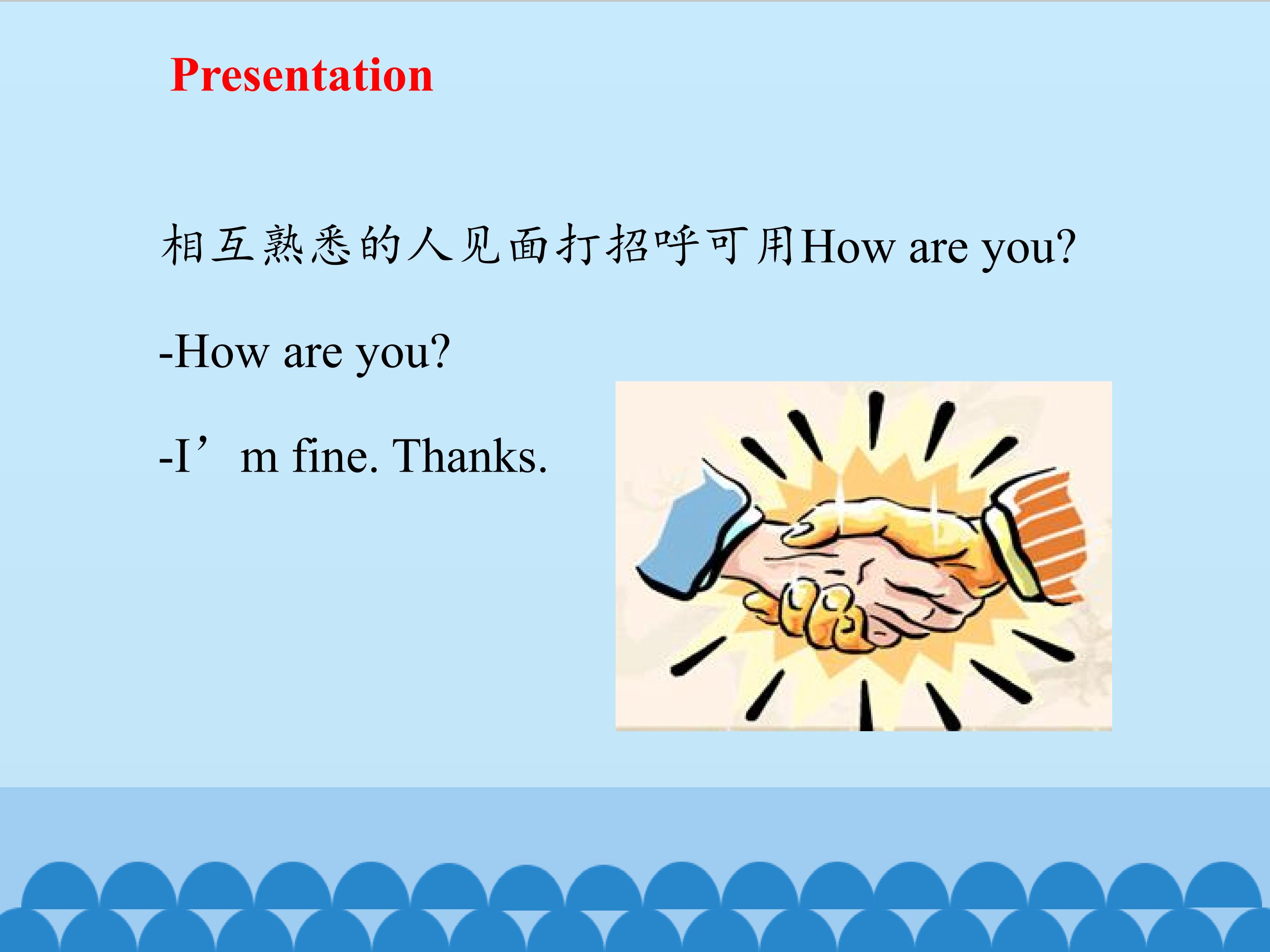 Presentation

相互熟悉的人见面打招呼可用How are you?

-How are you?

-I’m fine. Thanks.